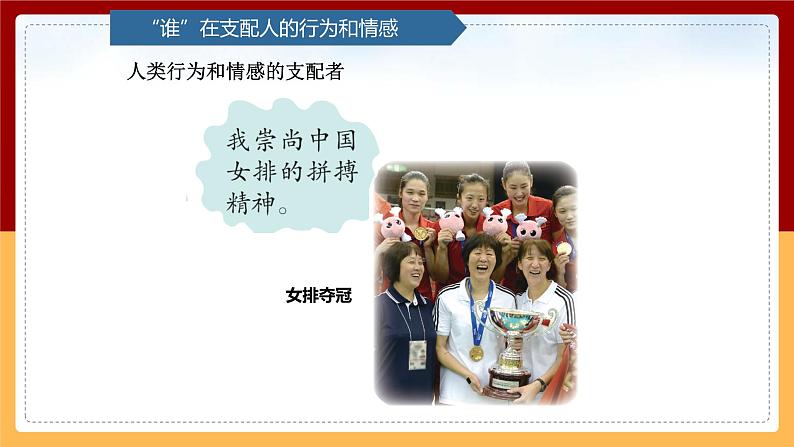 “谁”在支配人的行为和情感

人类行为和情感的支配者

我崇尚中国女排的拼搏精神。

女排夺冠